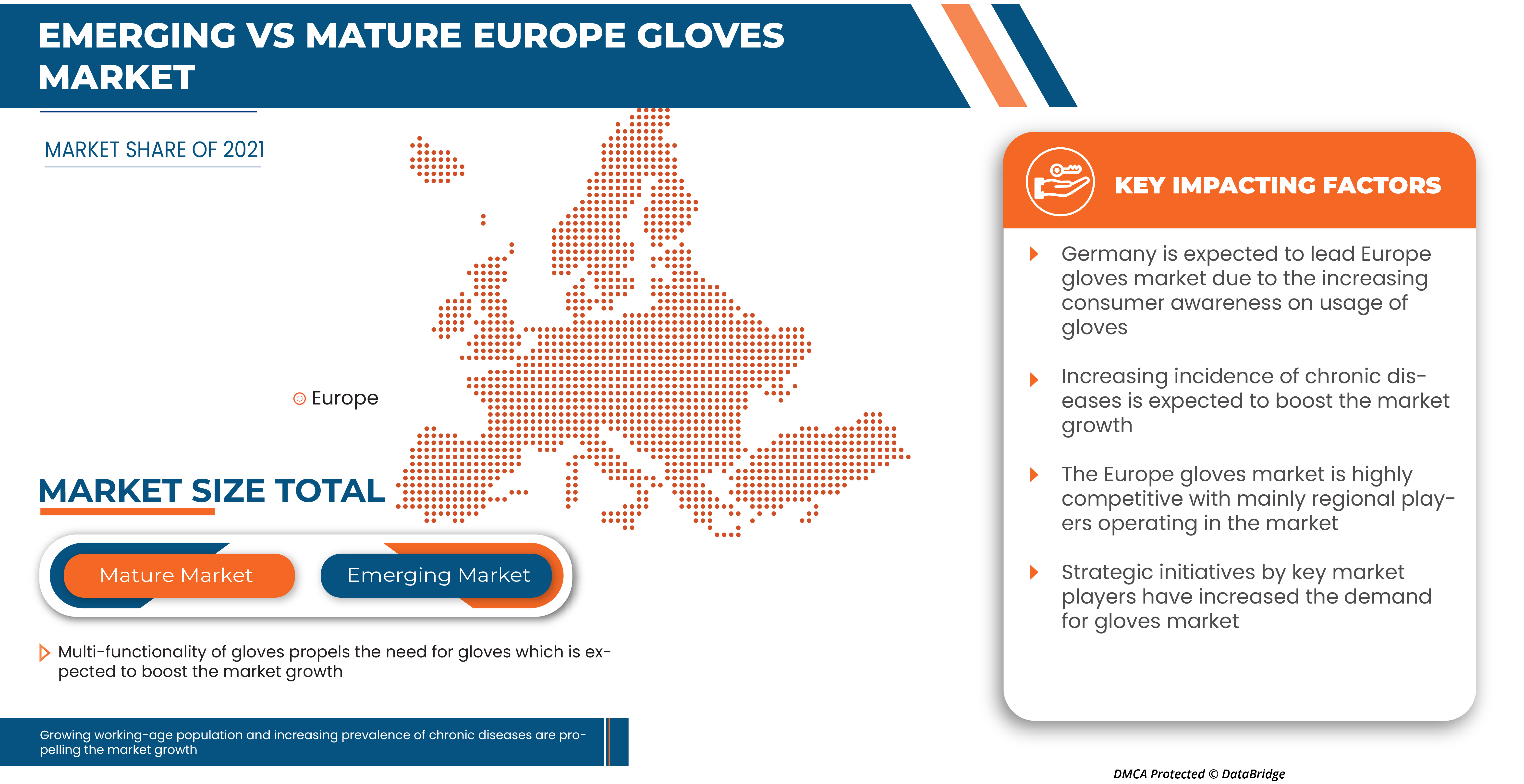 EMERGING VS MATURE EUROPE GLOVES MARKET

MARKET SHARE OF 2021

Europe

MARKET SIZE TOTAL

Mature Market

Emerging Market

Multi-functionality of gloves propels the need for gloves which is expected to boost the market growth

Growing working-age population and increasing prevalence of chronic diseases are propelling the market growth

KEY IMPACTING FACTORS

Germany is expected to lead Europe gloves market due to the increasing consumer awareness on usage of gloves

Increasing incidence of chronic diseases is expected to boost the market growth

The Europe gloves market is highly competitive with mainly regional players operating in the market

Strategic initiatives by key market players have increased the demand for gloves market

DMCA Protected © DataBridge